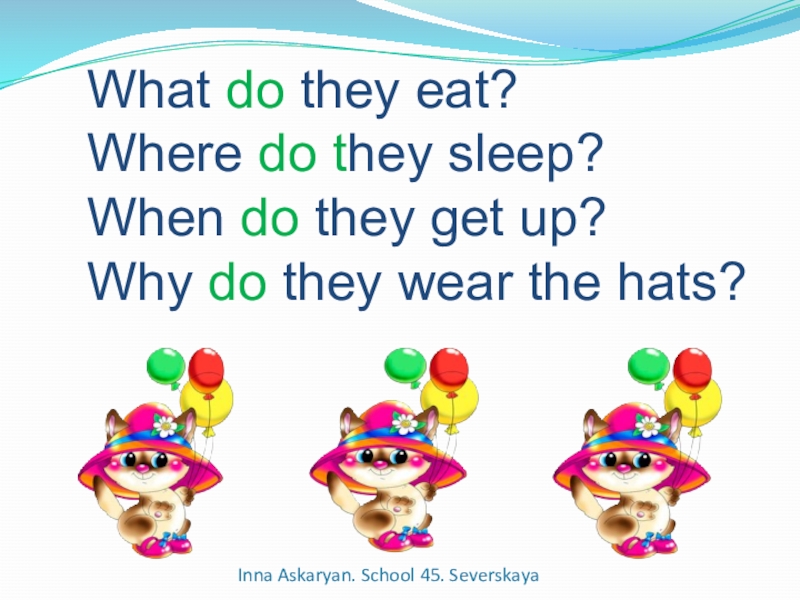 What do they eat?
Where do they sleep?
When do they get up?
Why do they wear the hats?

Inna Askaryan. School 45. Severskaya